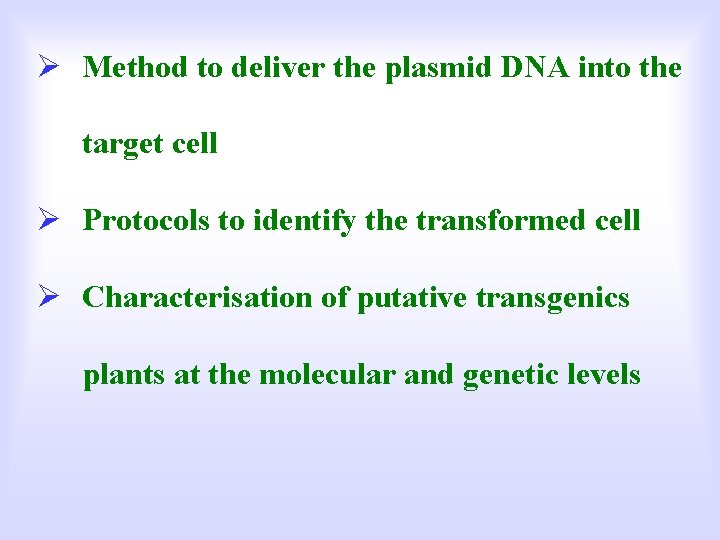 ➢ Method to deliver the plasmid DNA into the target cell

➢ Protocols to identify the transformed cell

➢ Characterisation of putative transgenics plants at the molecular and genetic levels